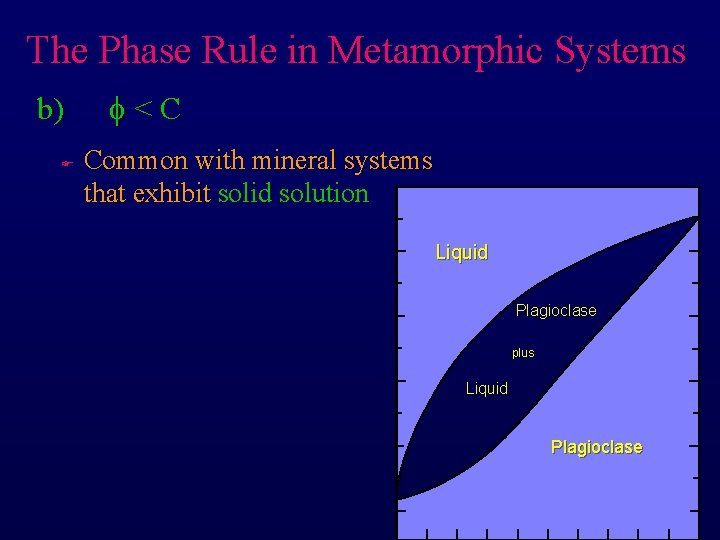 The Phase Rule in Metamorphic Systems

b) $\phi < C$

Common with mineral systems that exhibit solid solution

Liquid

Plagioclase

plus

Liquid

Plagioclase